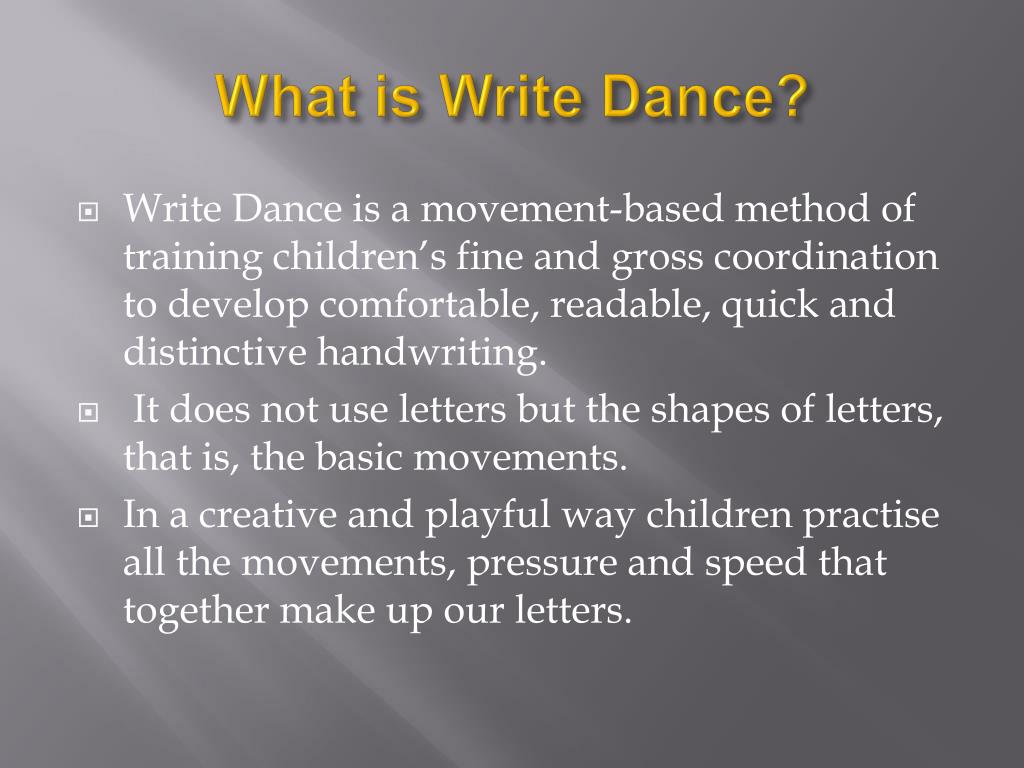 What is Write Dance?

Write Dance is a movement-based method of training children’s fine and gross coordination to develop comfortable, readable, quick and distinctive handwriting.

It does not use letters but the shapes of letters, that is, the basic movements.

In a creative and playful way children practise all the movements, pressure and speed that together make up our letters.